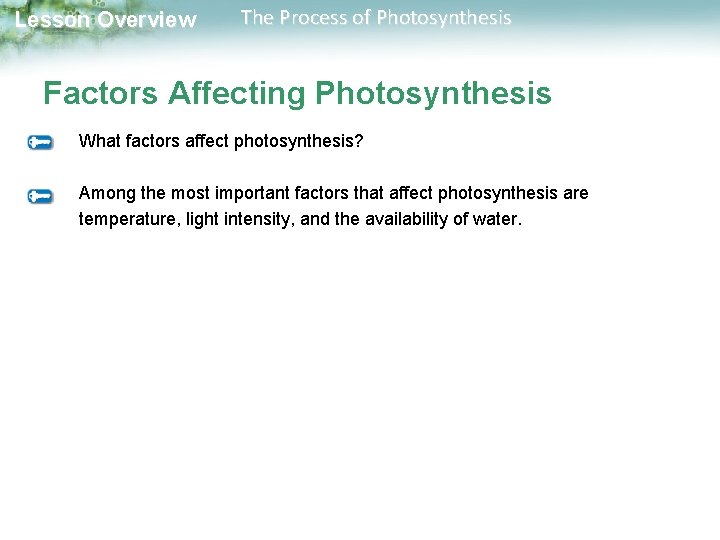 Lesson Overview The Process of Photosynthesis

Factors Affecting Photosynthesis

What factors affect photosynthesis?

Among the most important factors that affect photosynthesis are temperature, light intensity, and the availability of water.